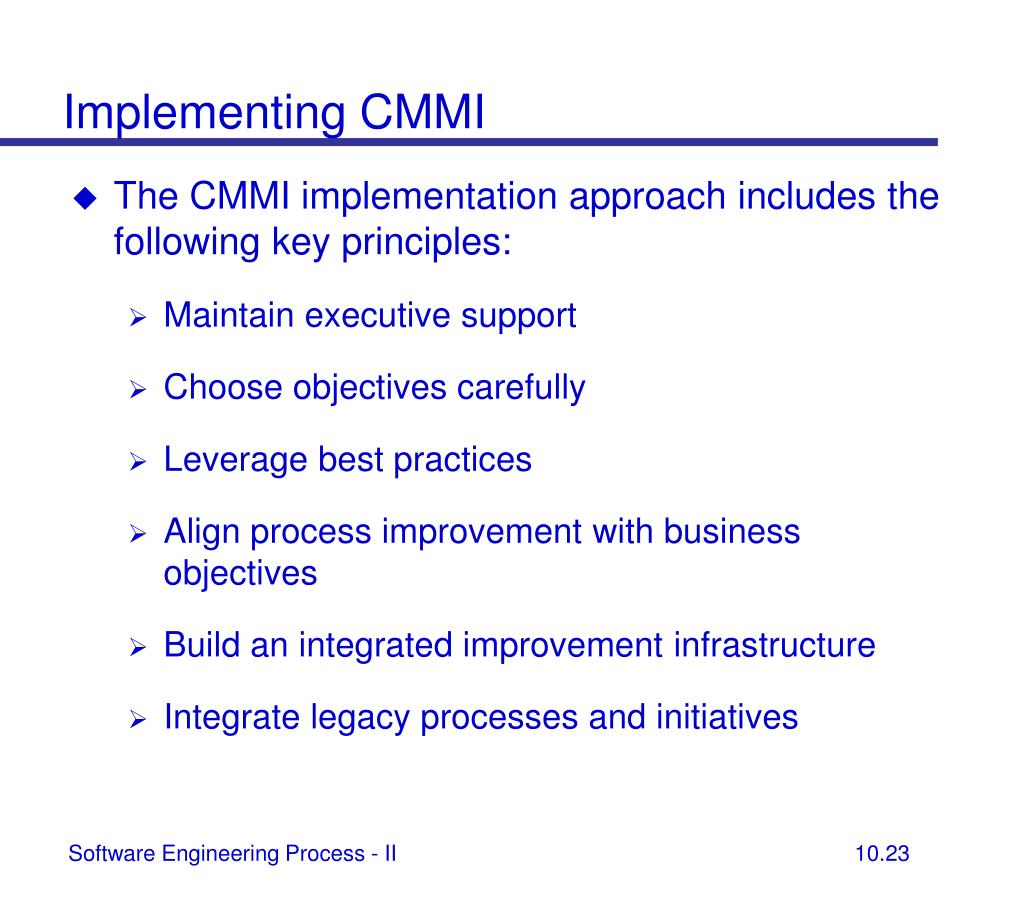 Implementing CMMI

◆ The CMMI implementation approach includes the following key principles:

➢ Maintain executive support

➢ Choose objectives carefully

➢ Leverage best practices

➢ Align process improvement with business objectives

➢ Build an integrated improvement infrastructure

➢ Integrate legacy processes and initiatives

Software Engineering Process - II

10.23